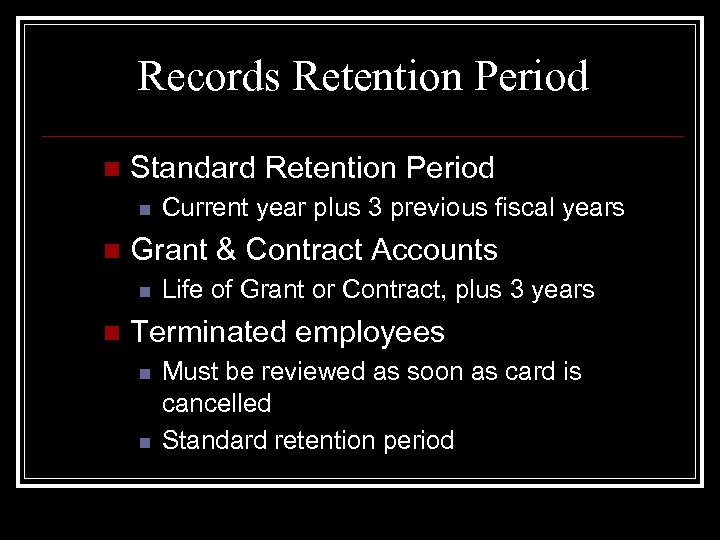 Records Retention Period

Standard Retention Period
Current year plus 3 previous fiscal years

Grant & Contract Accounts
Life of Grant or Contract, plus 3 years

Terminated employees
Must be reviewed as soon as card is cancelled
Standard retention period